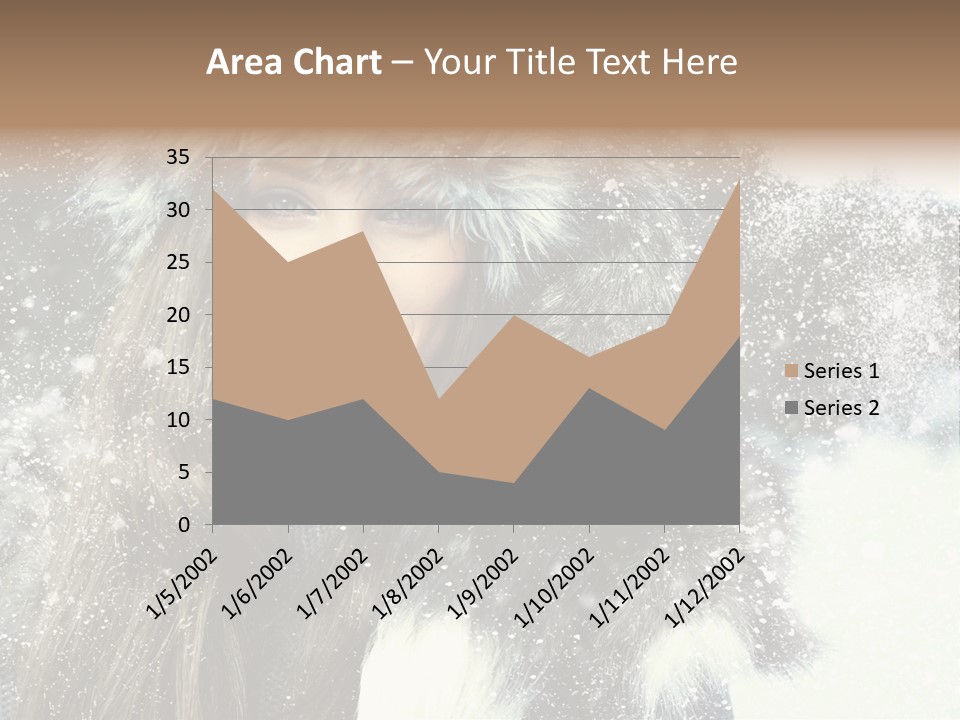 Area Chart – Your Title Text Here

35
30
25
20
15
10
5
0

1/5/2002
1/6/2002
1/7/2002
1/8/2002
1/9/2002
1/10/2002
1/11/2002
1/12/2002

Series 1
Series 2